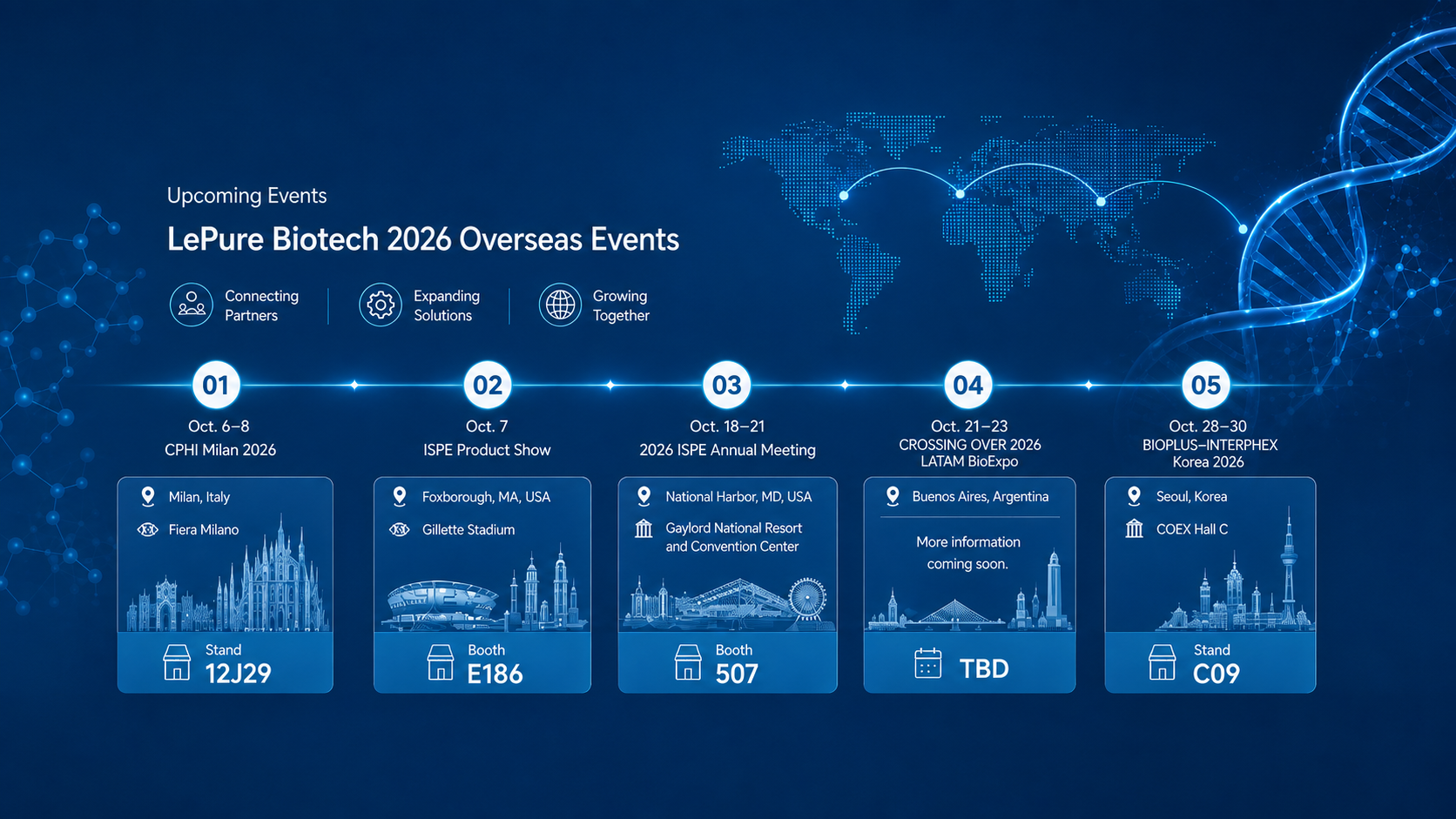 Upcoming Events

LePure Biotech 2026 Overseas Events

Connecting Partners

Expanding Solutions

Growing Together

01
Oct. 6–8
CPHI Milan 2026
Milan, Italy
Fiera Milano
Stand
12J29

02
Oct. 7
ISPE Product Show
Foxborough, MA, USA
Gillette Stadium
Booth
E186

03
Oct. 18–21
2026 ISPE Annual Meeting
National Harbor, MD, USA
Gaylord National Resort and Convention Center
Booth
507

04
Oct. 21–23
CROSSING OVER 2026 LATAM BioExpo
Buenos Aires, Argentina
More information coming soon.
TBD

05
Oct. 28–30
BIOPLUS–INTERPHEX Korea 2026
Seoul, Korea
COEX Hall C
Stand
C09